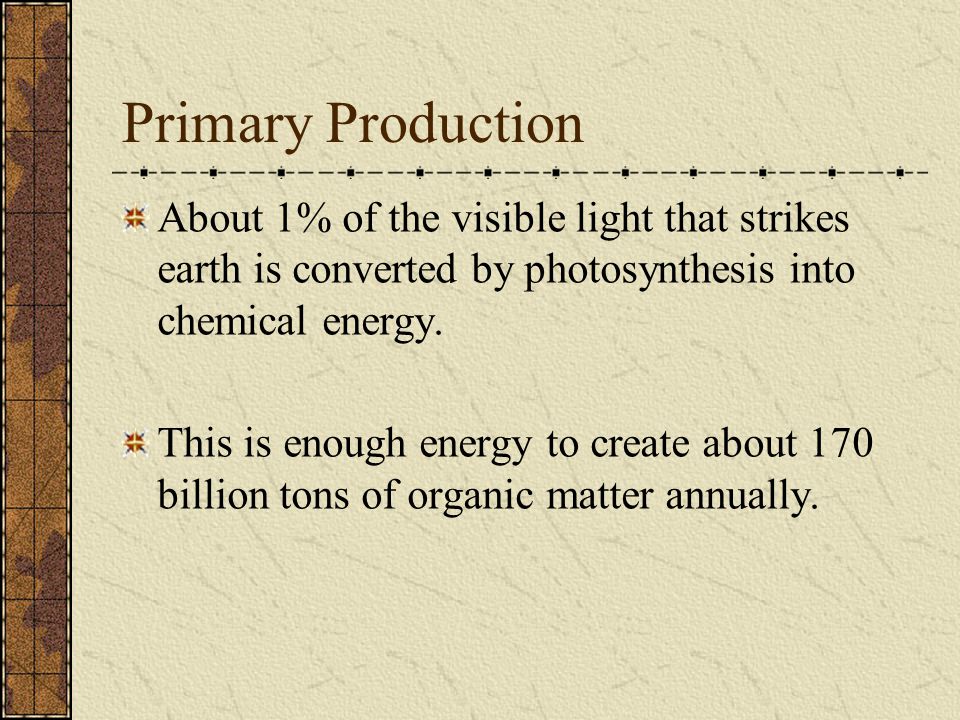 Primary Production

About 1% of the visible light that strikes earth is converted by photosynthesis into chemical energy.

This is enough energy to create about 170 billion tons of organic matter annually.